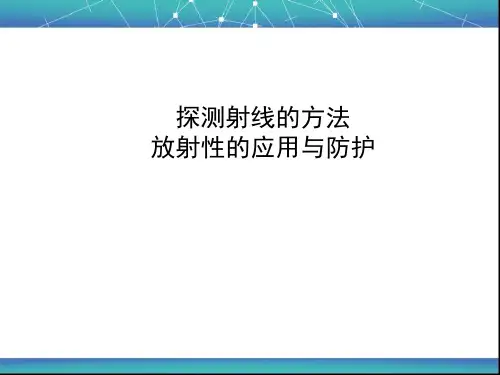 探测射线的方法
放射性的应用与防护